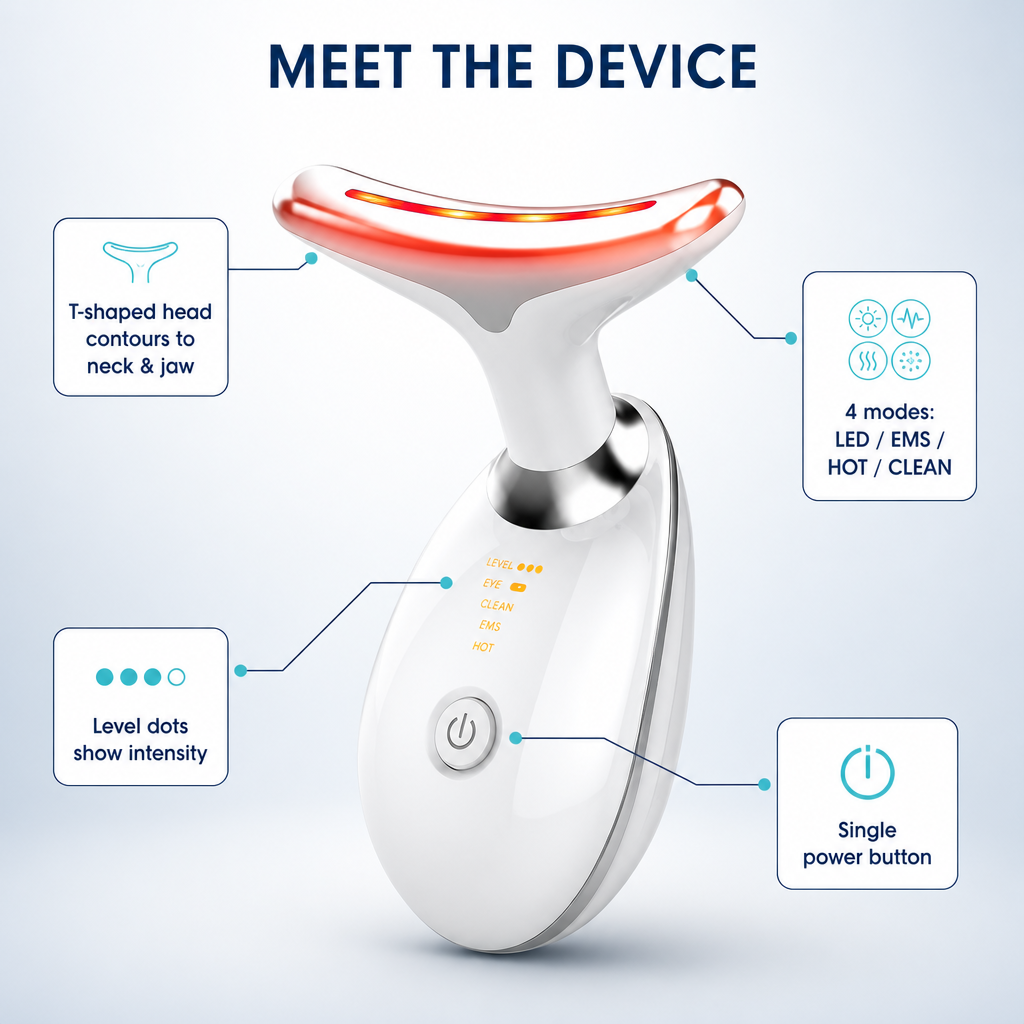 MEET THE DEVICE

T-shaped head contours to neck & jaw

4 modes: LED / EMS / HOT / CLEAN

LEVEL
EYE
CLEAN
EMS
HOT

Level dots show intensity

Single power button